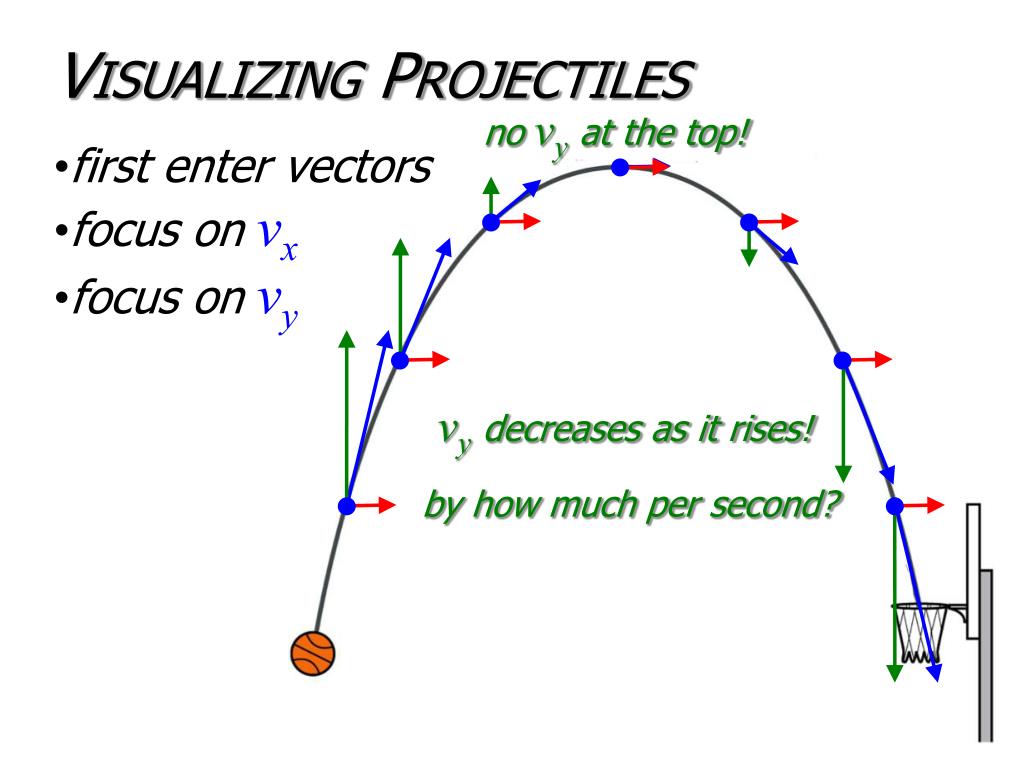 VISUALIZING PROJECTILES

•first enter vectors
•focus on $v_x$
•focus on $v_y$

no $v_y$ at the top!

$v_y$ decreases as it rises!

by how much per second?